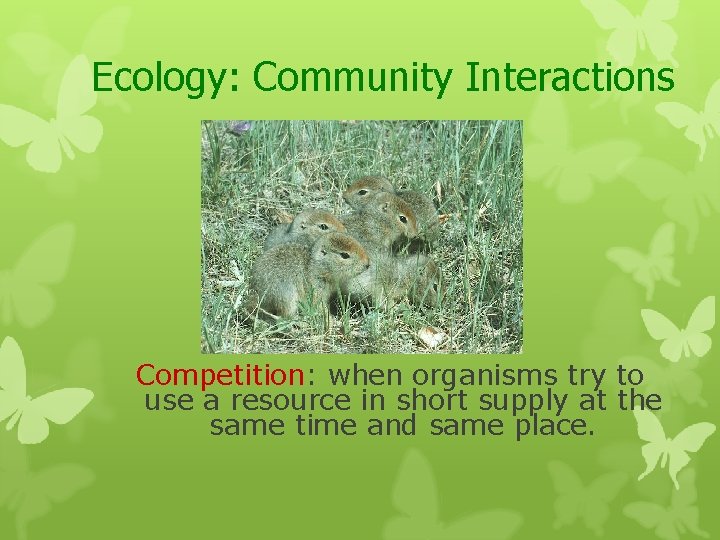 Ecology: Community Interactions

Competition: when organisms try to use a resource in short supply at the same time and same place.